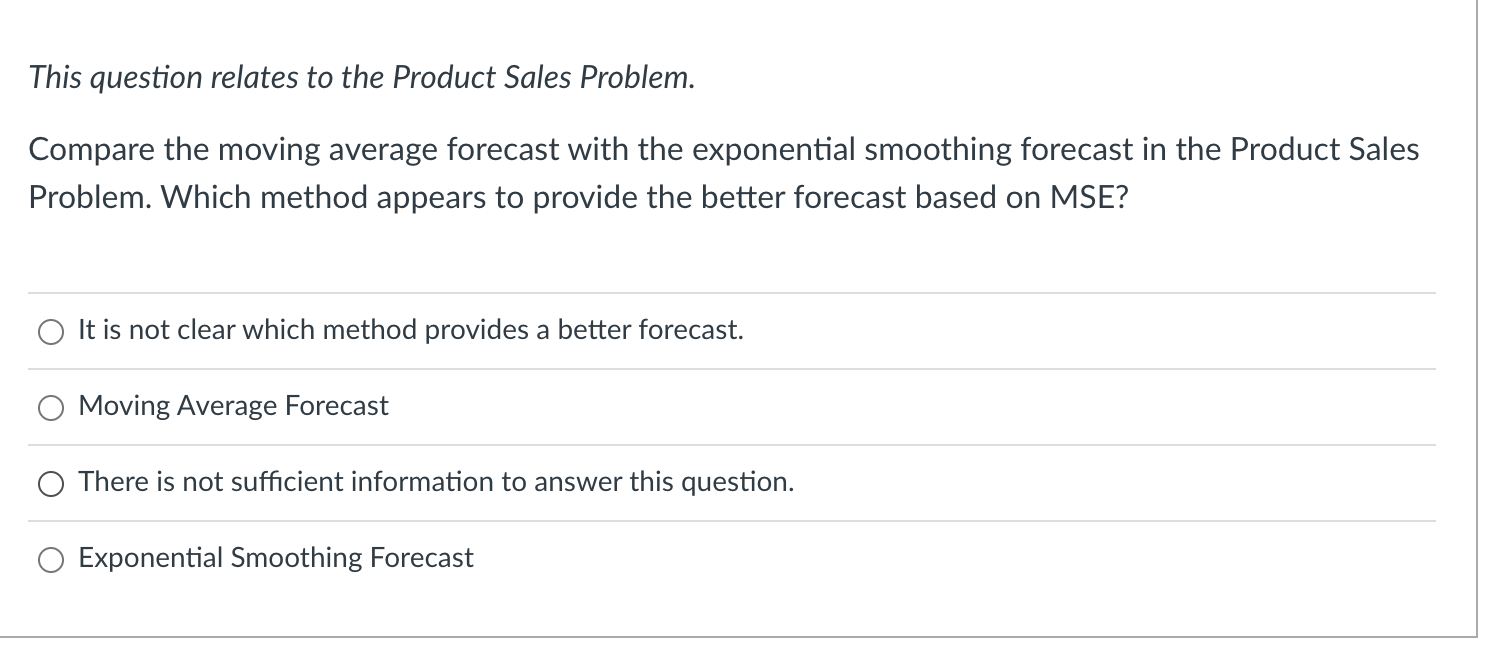 This question relates to the Product Sales Problem.

Compare the moving average forecast with the exponential smoothing forecast in the Product Sales Problem. Which method appears to provide the better forecast based on MSE?

It is not clear which method provides a better forecast.

Moving Average Forecast

There is not sufficient information to answer this question.

Exponential Smoothing Forecast